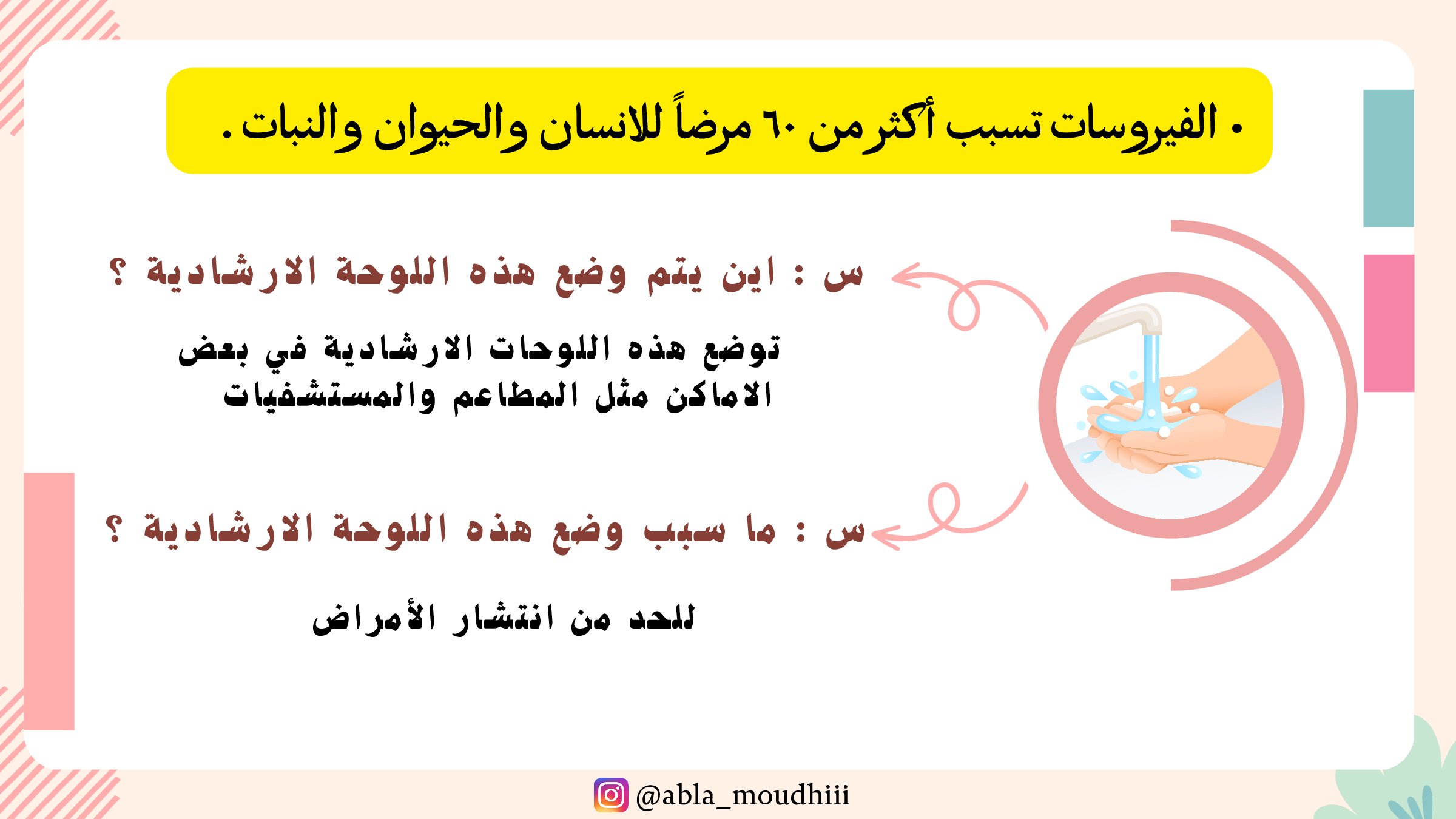 • الفيروسات تسبب أكثر من ٦٠ مرضاً للانسان والحيوان والنبات .

س : اين يتم وضع هذه اللوحة الارشادية ؟

توضع هذه اللوحات الارشادية في بعض الاماكن مثل المطاعم والمستشفيات

س : ما سبب وضع هذه اللوحة الارشادية ؟

للحد من انتشار الأمراض

@abla_moudhiii